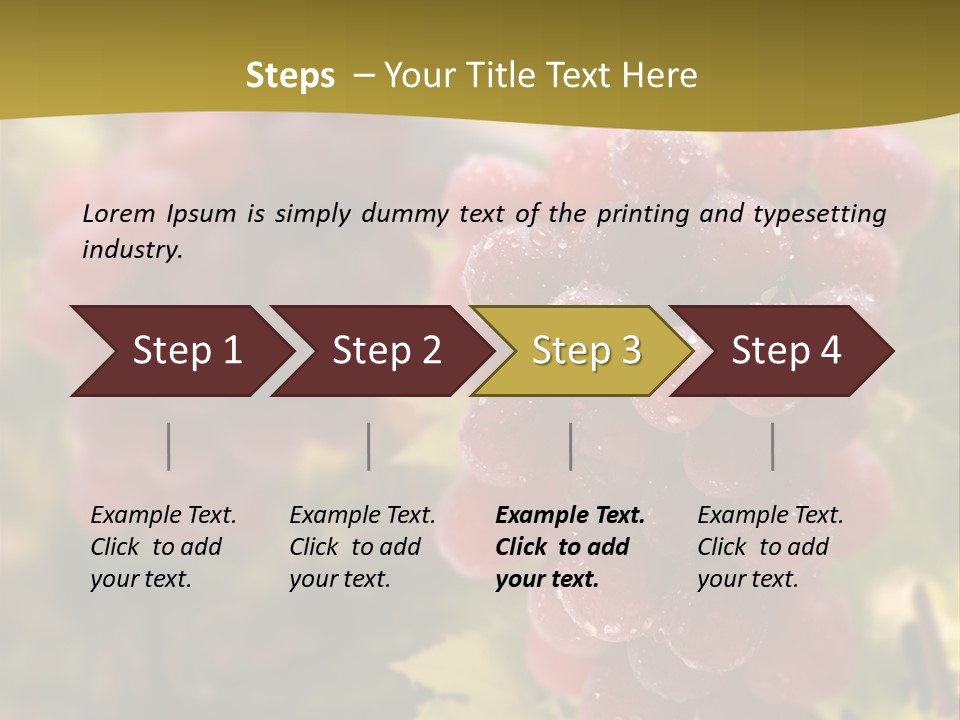 Steps – Your Title Text Here

Lorem Ipsum is simply dummy text of the printing and typesetting industry.

Step 1

Step 2

Step 3

Step 4

Example Text. Click to add your text.

Example Text. Click to add your text.

Example Text. Click to add your text.

Example Text. Click to add your text.